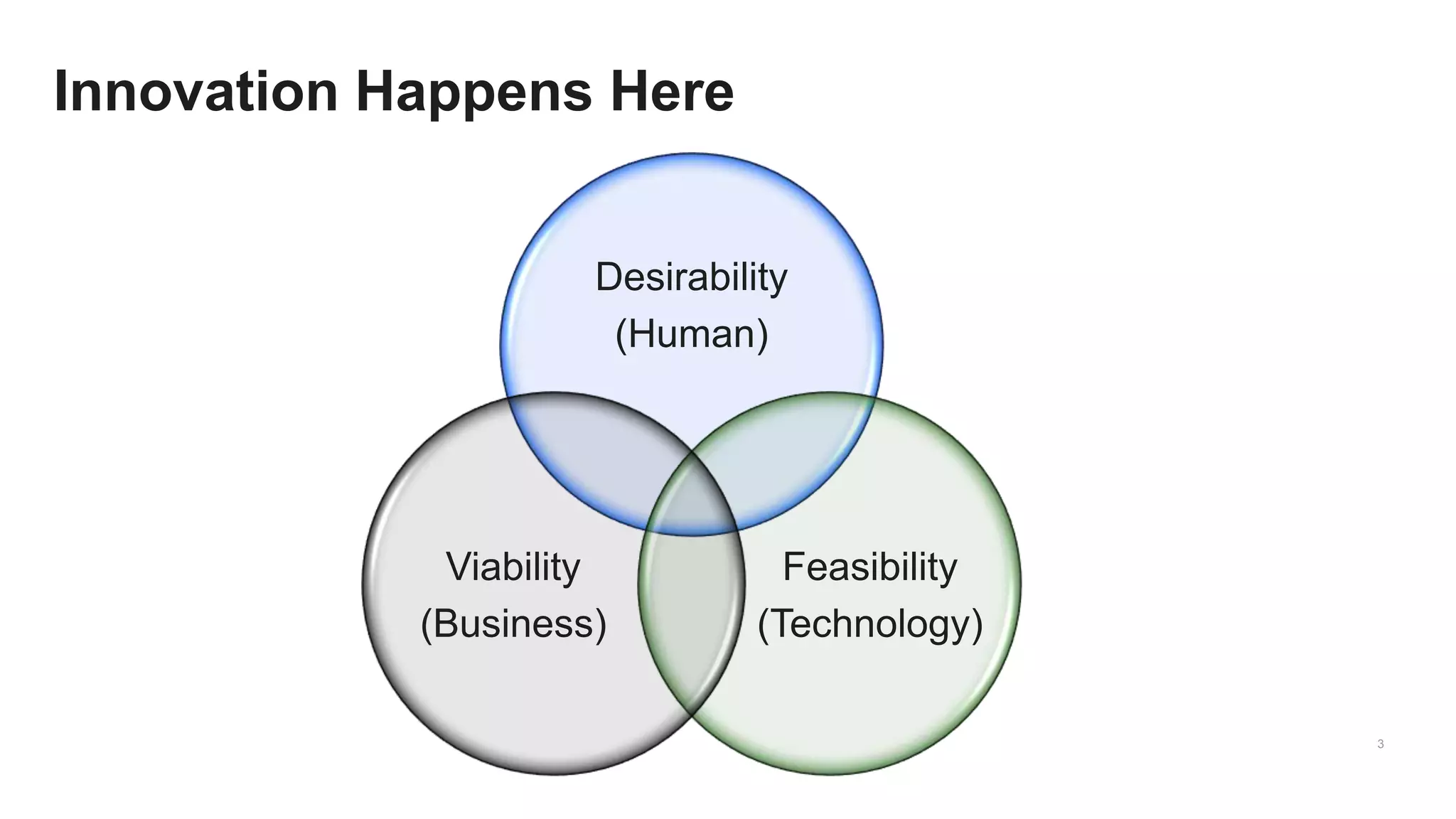 Innovation Happens Here

Desirability
(Human)

Viability
(Business)

Feasibility
(Technology)

3